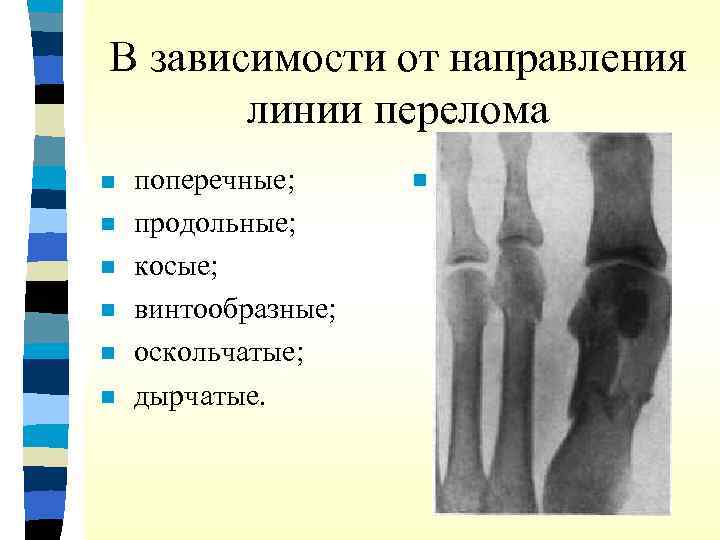 В зависимости от направления линии перелома

- поперечные;
- продольные;
- косые;
- винтообразные;
- оскольчатые;
- дырчатые.